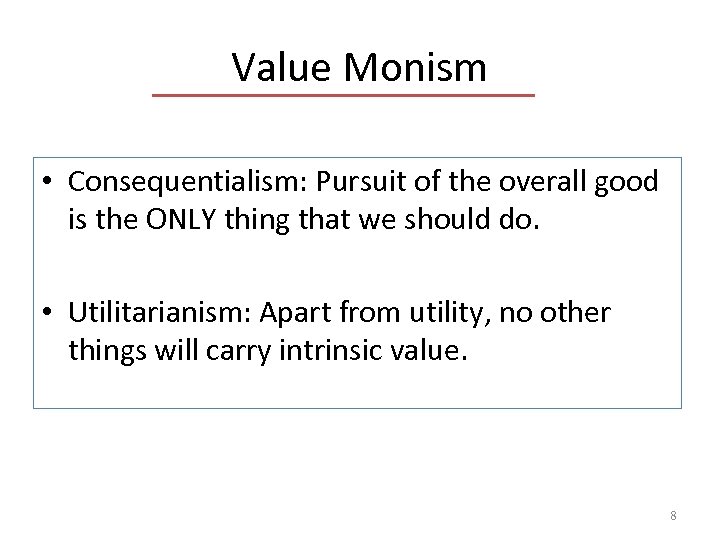 Value Monism

• Consequentialism: Pursuit of the overall good is the ONLY thing that we should do.

• Utilitarianism: Apart from utility, no other things will carry intrinsic value.

8